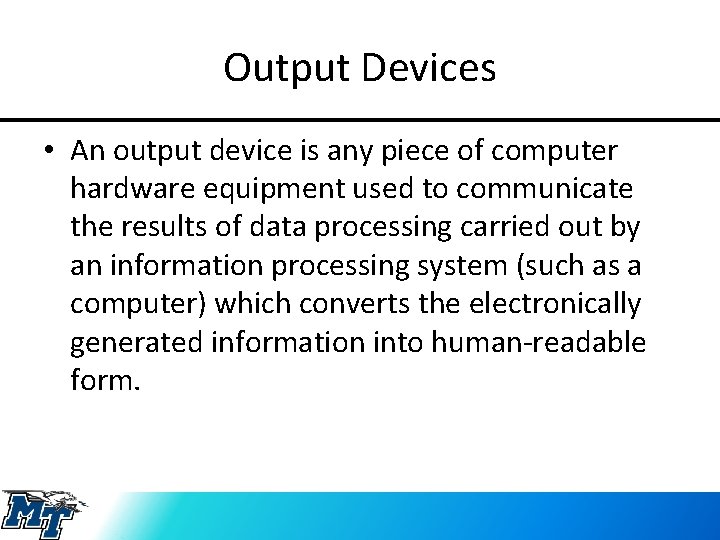 Output Devices

• An output device is any piece of computer hardware equipment used to communicate the results of data processing carried out by an information processing system (such as a computer) which converts the electronically generated information into human-readable form.

MT